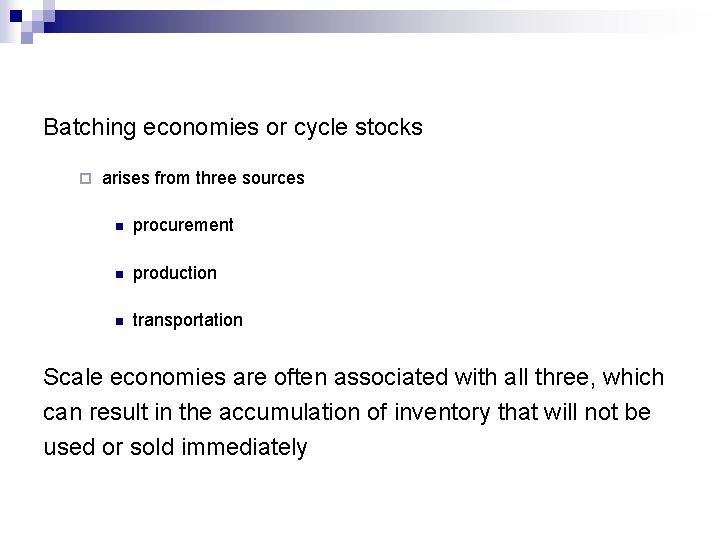 Batching economies or cycle stocks

arises from three sources

procurement

production

transportation

Scale economies are often associated with all three, which can result in the accumulation of inventory that will not be used or sold immediately